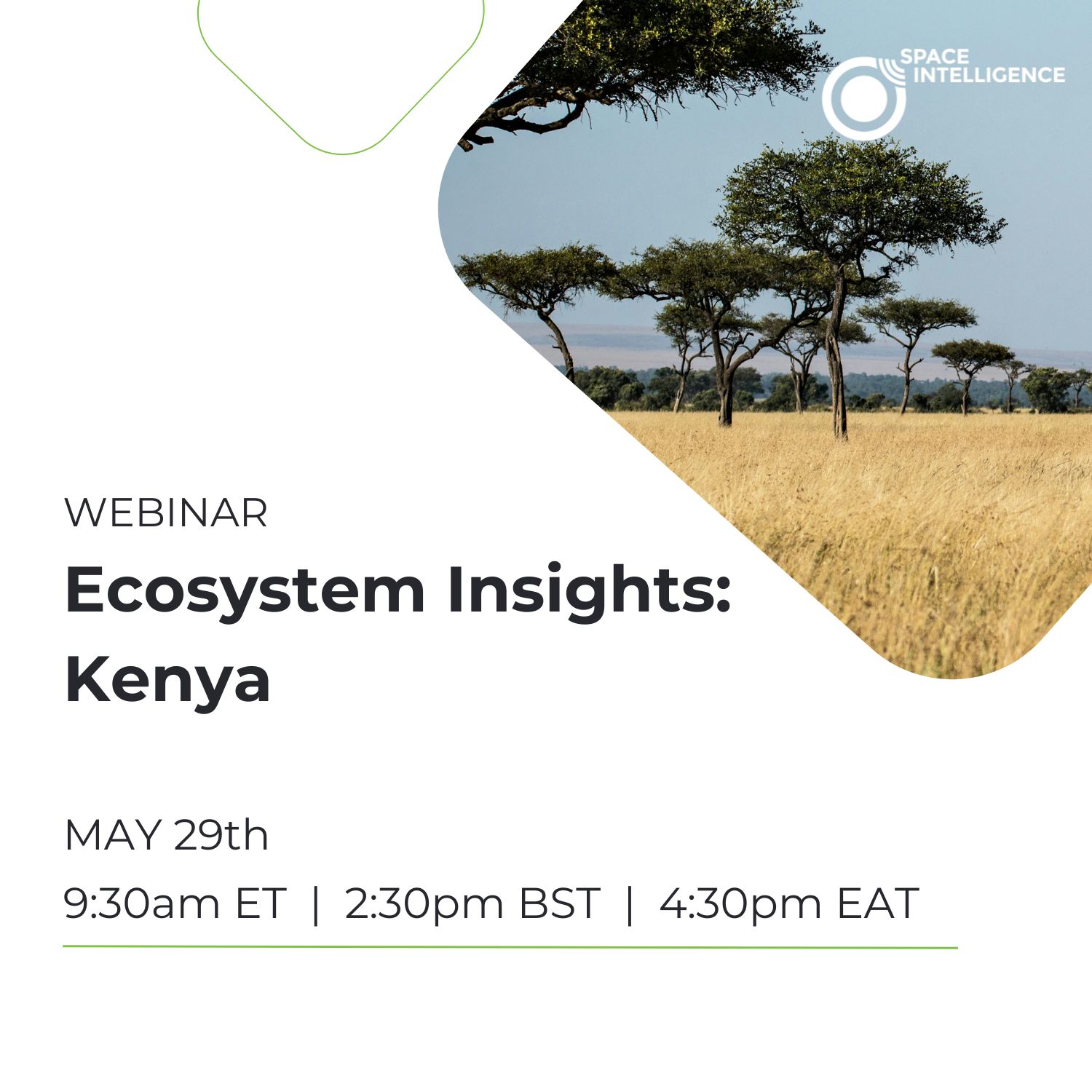 SPACE INTELLIGENCE

WEBINAR

Ecosystem Insights: Kenya

MAY 29th

9:30am ET | 2:30pm BST | 4:30pm EAT